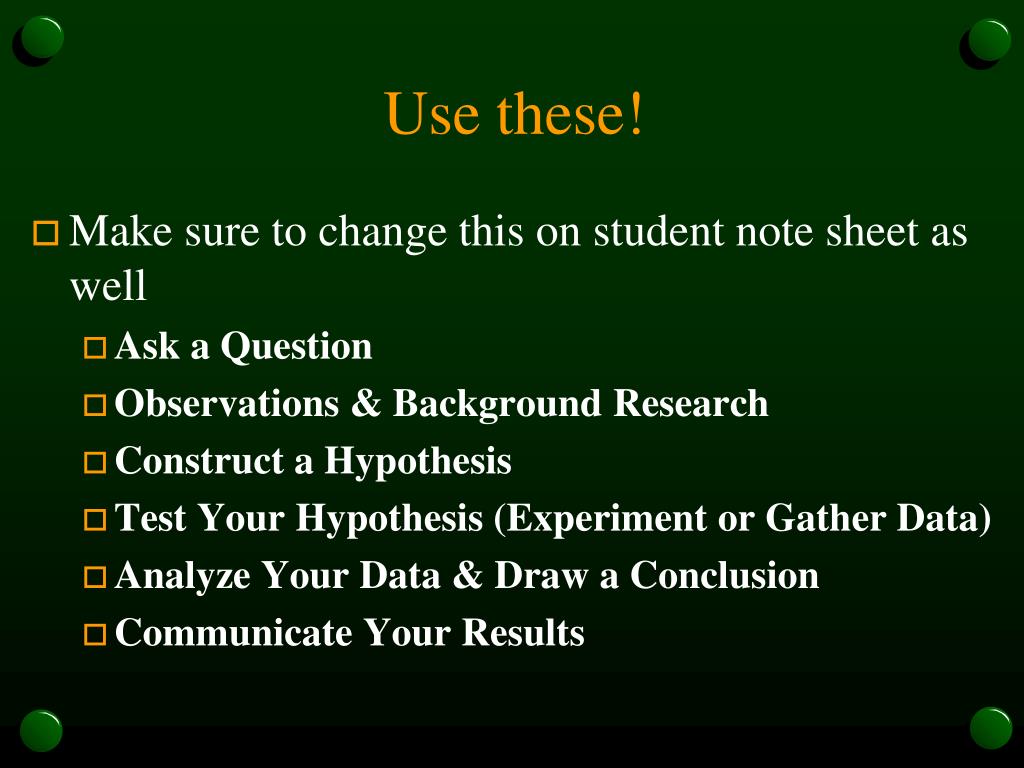 Use these!

Make sure to change this on student note sheet as well

Ask a Question
Observations & Background Research
Construct a Hypothesis
Test Your Hypothesis (Experiment or Gather Data)
Analyze Your Data & Draw a Conclusion
Communicate Your Results